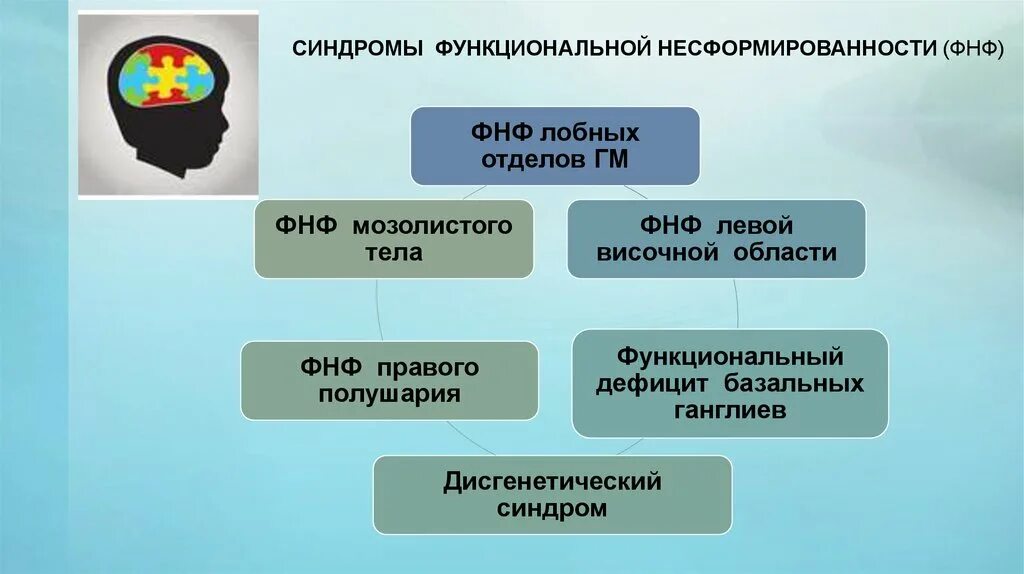 СИНДРОМЫ ФУНКЦИОНАЛЬНОЙ НЕСФОРМИРОВАННОСТИ (ФНФ)

ФНФ лобных отделов ГМ

ФНФ мозолистого тела

ФНФ левой височной области

ФНФ правого полушария

Функциональный дефицит базальных ганглиев

Дисгенетический синдром